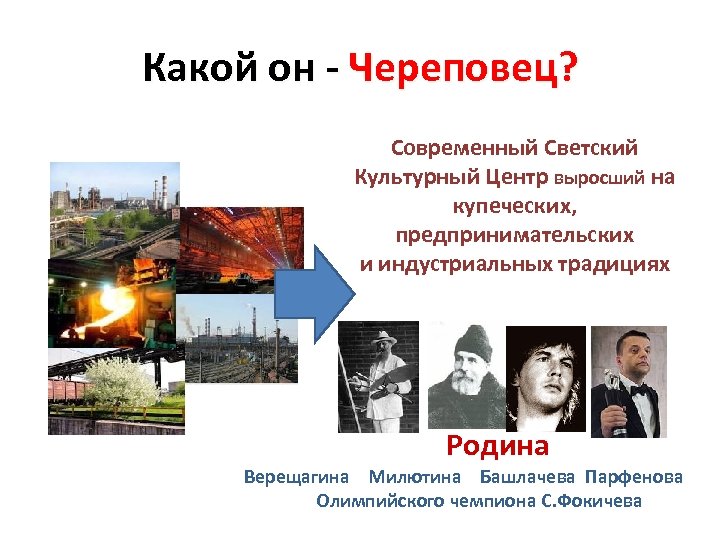 Какой он - Череповец?

Современный Светский Культурный Центр выросший на купеческих, предпринимательских и индустриальных традициях

Родина

Верещагина Милютина Башлачева Парфенова Олимпийского чемпиона С.Фокичева